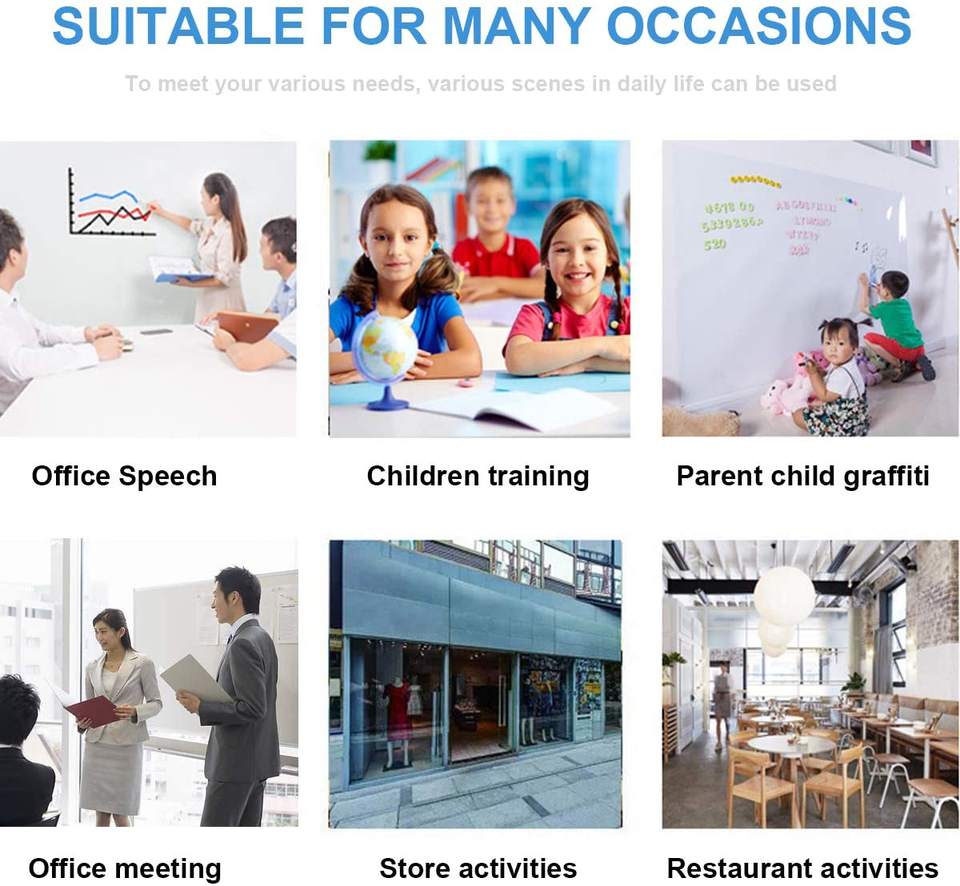 SUITABLE FOR MANY OCCASIONS

To meet your various needs, various scenes in daily life can be used

Office Speech

Children training

Parent child graffiti

Office meeting

Store activities

Restaurant activities